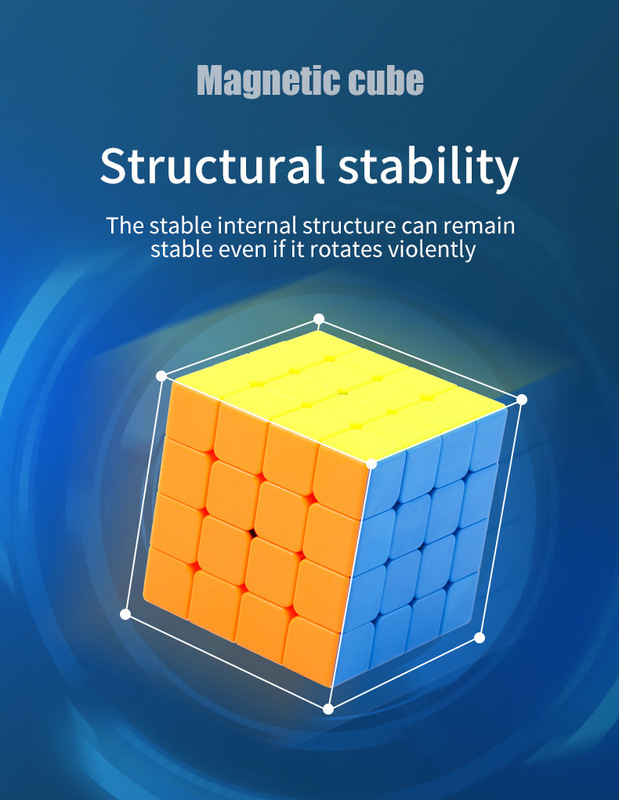 Magnetic cube

Structural stability

The stable internal structure can remain stable even if it rotates violently